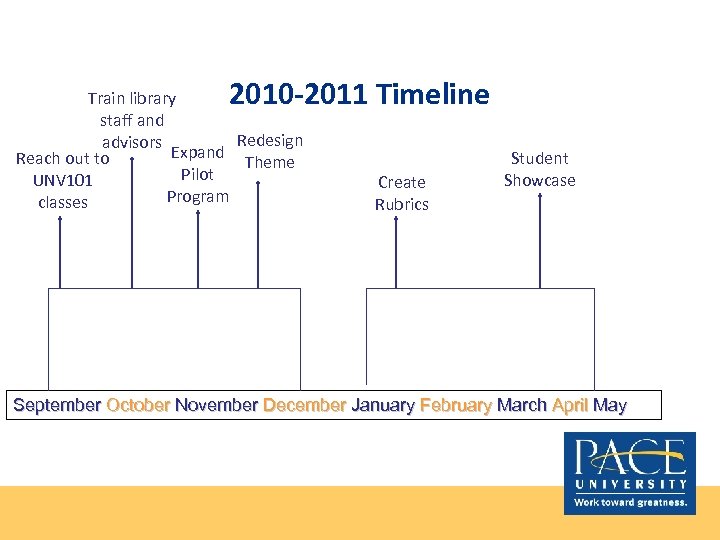 2010-2011 Timeline

Reach out to UNV101 classes

Train library staff and advisors

Expand Pilot Program

Redesign Theme

Create Rubrics

Student Showcase

September October November December January February March April May

PACE UNIVERSITY
Work toward greatness.